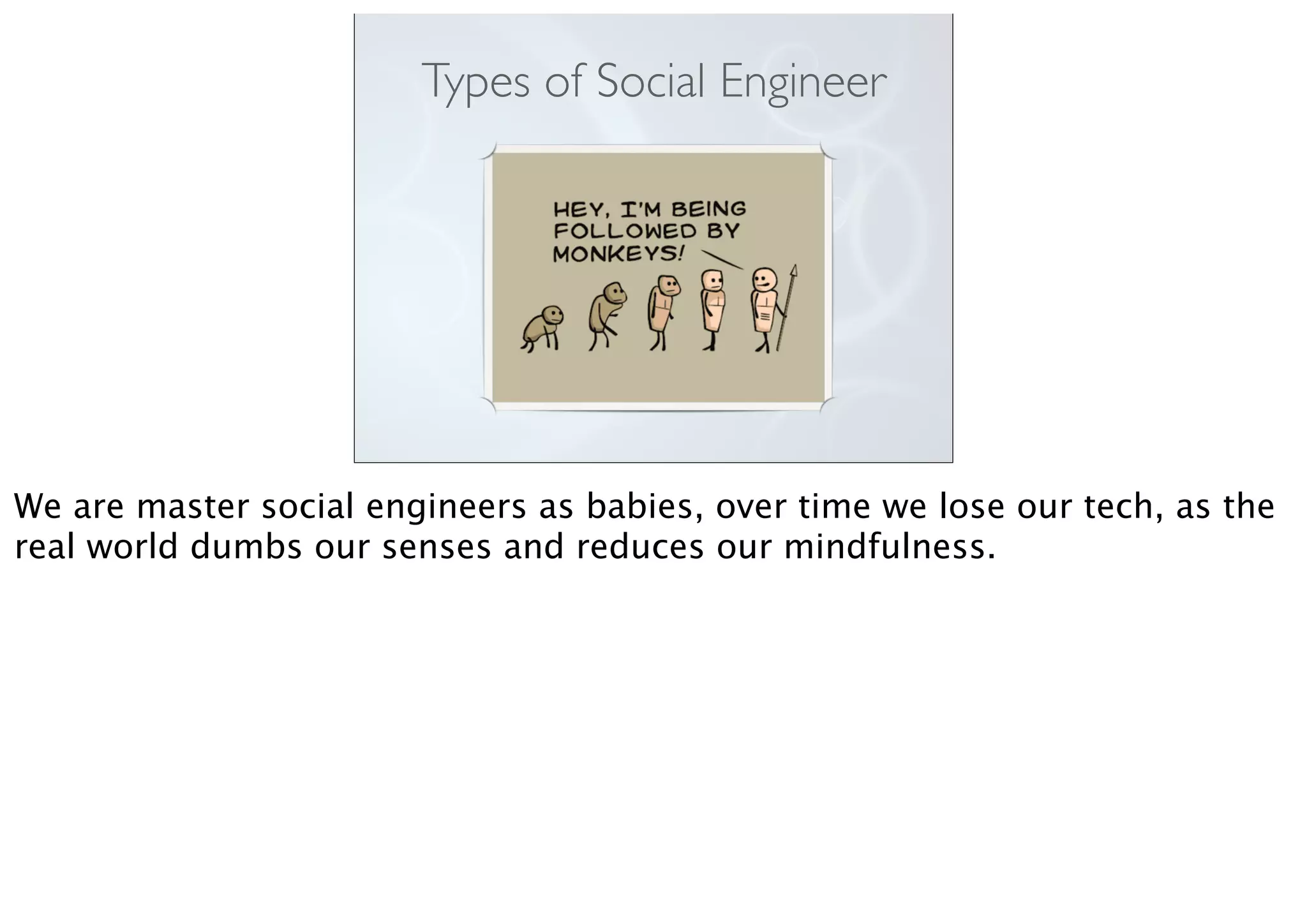 Types of Social Engineer

HEY, I'M BEING FOLLOWED BY MONKEYS!

We are master social engineers as babies, over time we lose our tech, as the real world dumbs our senses and reduces our mindfulness.